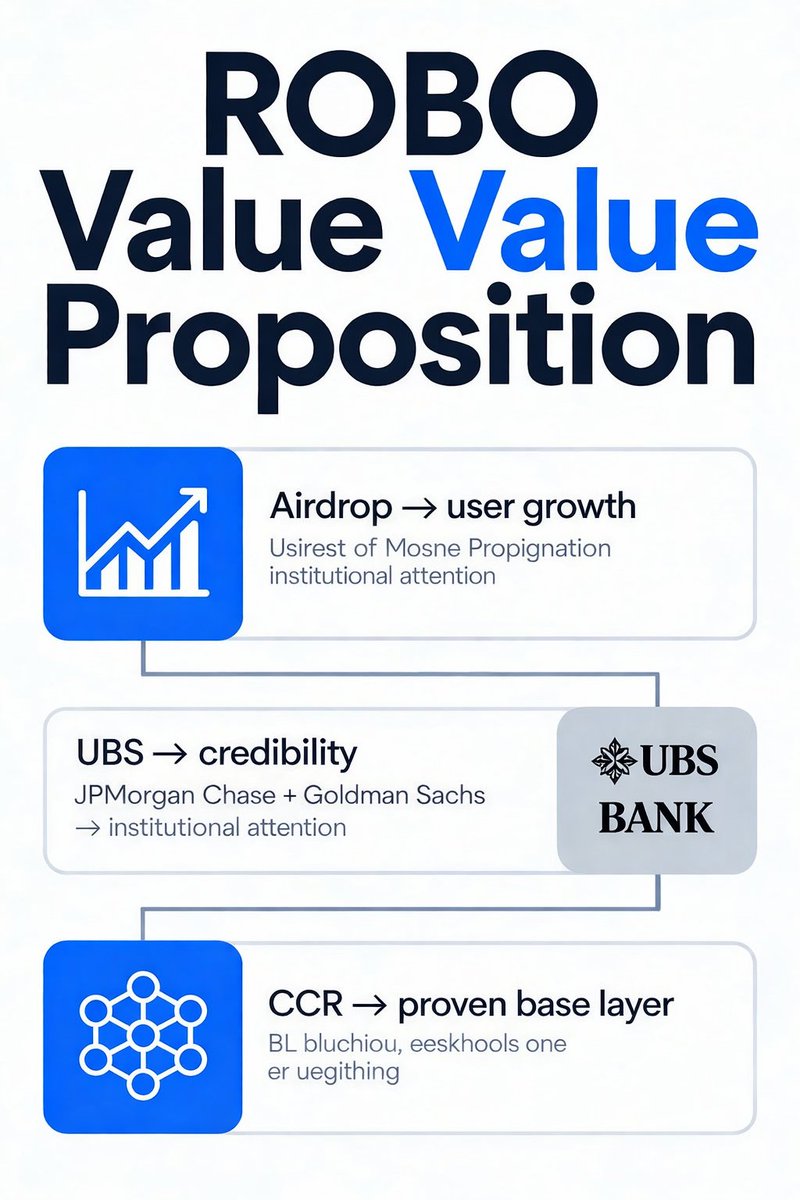 ROBO Value Value Proposition

Airdrop → user growth
Usirest of Mosne Propignation institutional attention

UBS → credibility
JPMorgan Chase + Goldman Sachs → institutional attention

UBS BANK

CCR → proven base layer
BL bluchiou, eeskhools one er uegithing